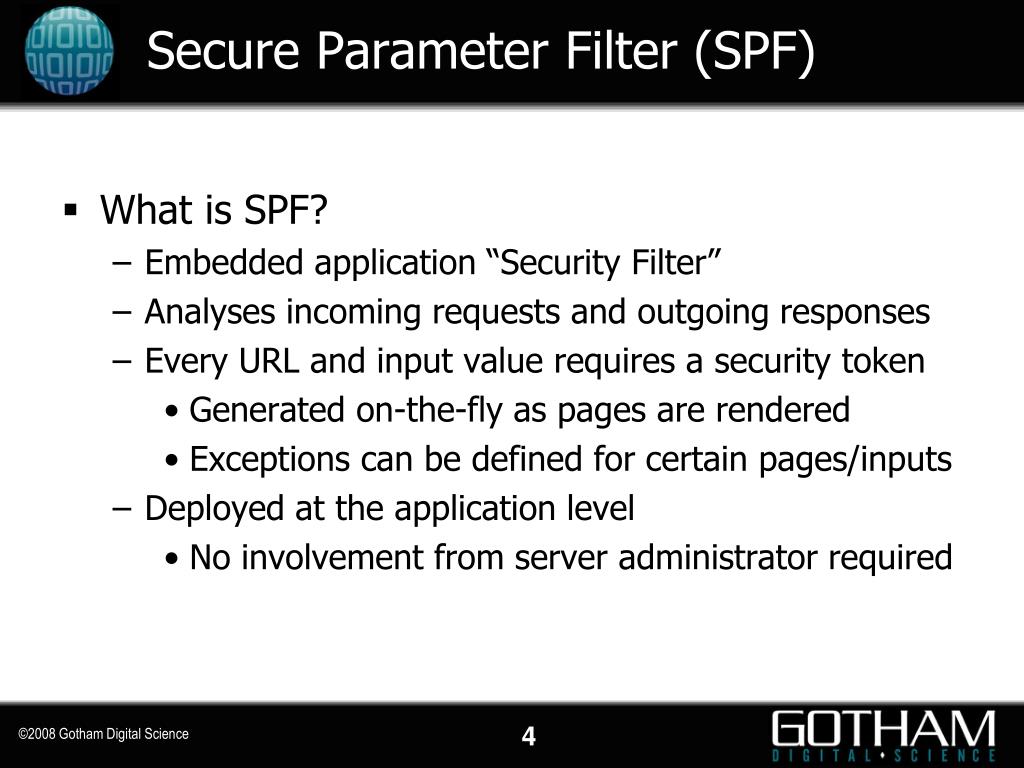 Secure Parameter Filter (SPF)

▪ What is SPF?
– Embedded application “Security Filter”
– Analyses incoming requests and outgoing responses
– Every URL and input value requires a security token
• Generated on-the-fly as pages are rendered
• Exceptions can be defined for certain pages/inputs
– Deployed at the application level
• No involvement from server administrator required

©2008 Gotham Digital Science

4

GOTHAM
DIGITAL • SCIENCE